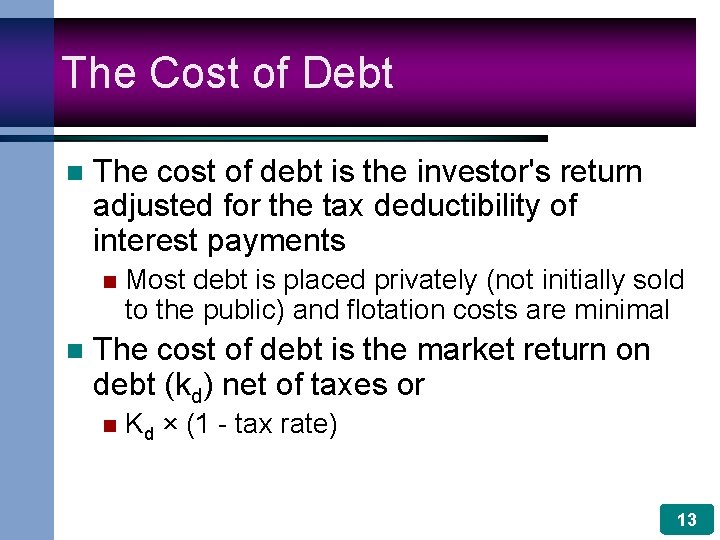 The Cost of Debt

The cost of debt is the investor's return adjusted for the tax deductibility of interest payments

Most debt is placed privately (not initially sold to the public) and flotation costs are minimal

The cost of debt is the market return on debt ($k_d$) net of taxes or

$K_d \times (1 - \text{tax rate})$

13